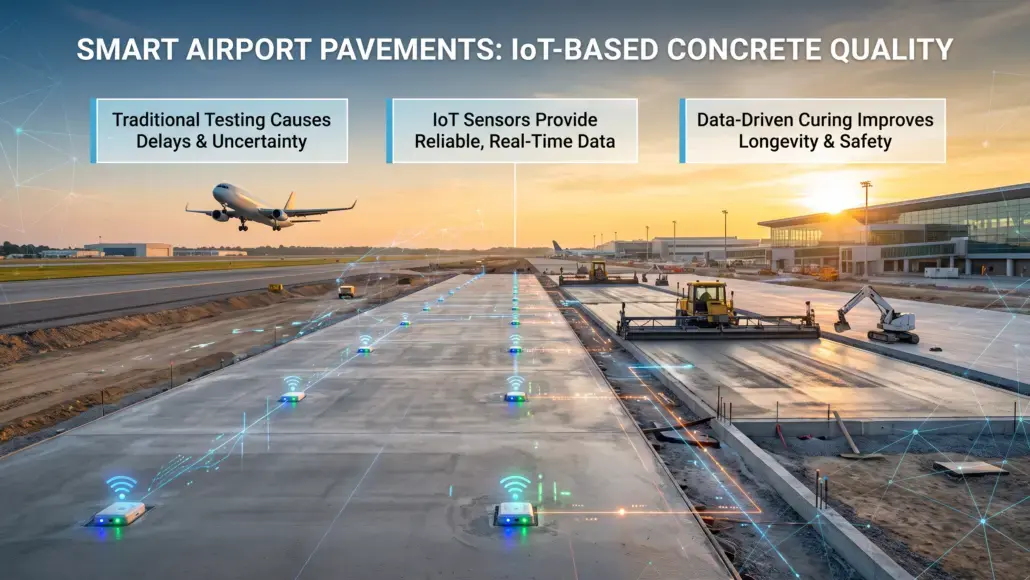 SMART AIRPORT PAVEMENTS: IoT-BASED CONCRETE QUALITY

Traditional Testing Causes Delays & Uncertainty

IoT Sensors Provide Reliable, Real-Time Data

Data-Driven Curing Improves Longevity & Safety